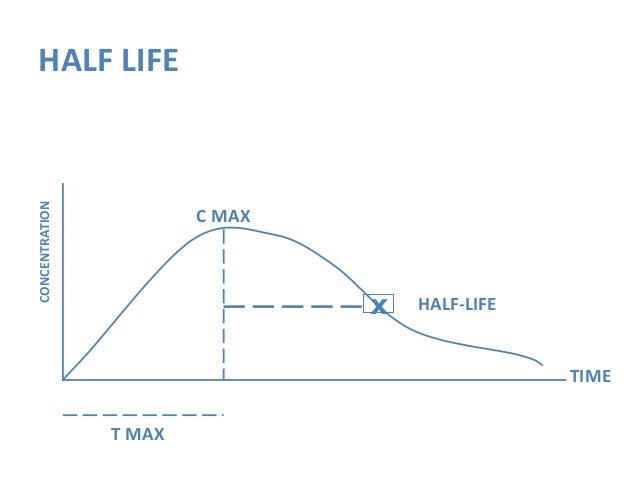 HALF LIFE

CONCENTRATION

C MAX

X

HALF-LIFE

TIME

T MAX